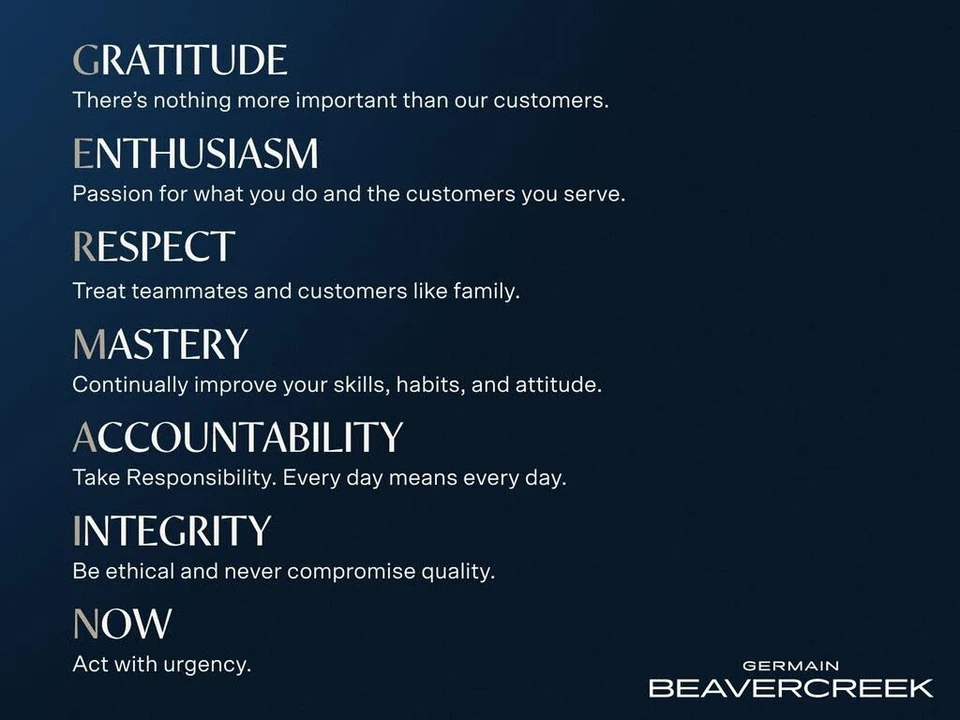 GRATITUDE
There's nothing more important than our customers.

ENTHUSIASM
Passion for what you do and the customers you serve.

RESPECT
Treat teammates and customers like family.

MASTERY
Continually improve your skills, habits, and attitude.

ACCOUNTABILITY
Take Responsibility. Every day means every day.

INTEGRITY
Be ethical and never compromise quality.

NOW
Act with urgency.

GERMAIN
BEAVERCREEK